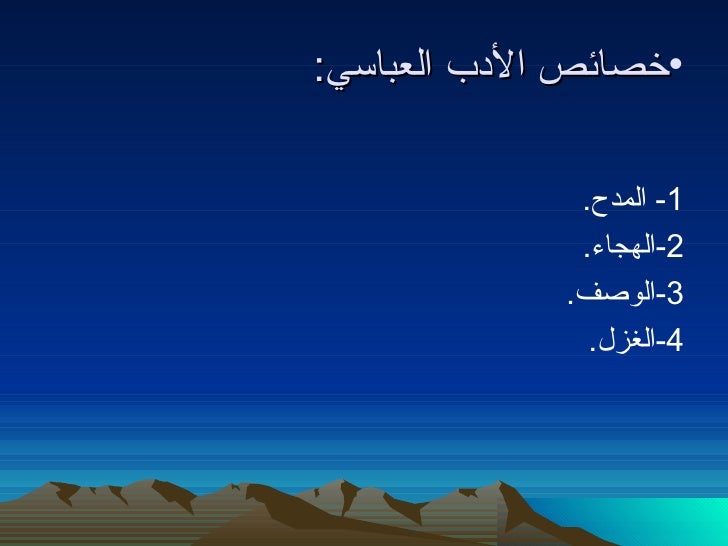 •خصائص الأدب العباسي:

1- المدح.
2-الهجاء.
3-الوصف.
4-الغزل.